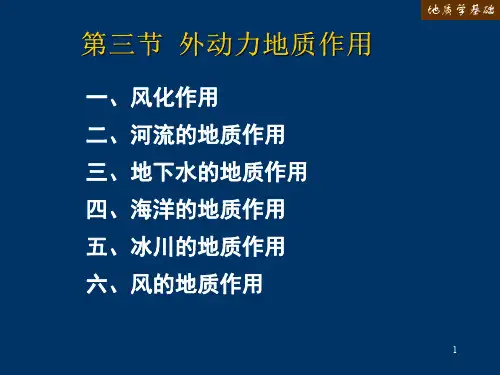 地质学基础

第三节 外动力地质作用

一、风化作用
二、河流的地质作用
三、地下水的地质作用
四、海洋的地质作用
五、冰川的地质作用
六、风的地质作用

1